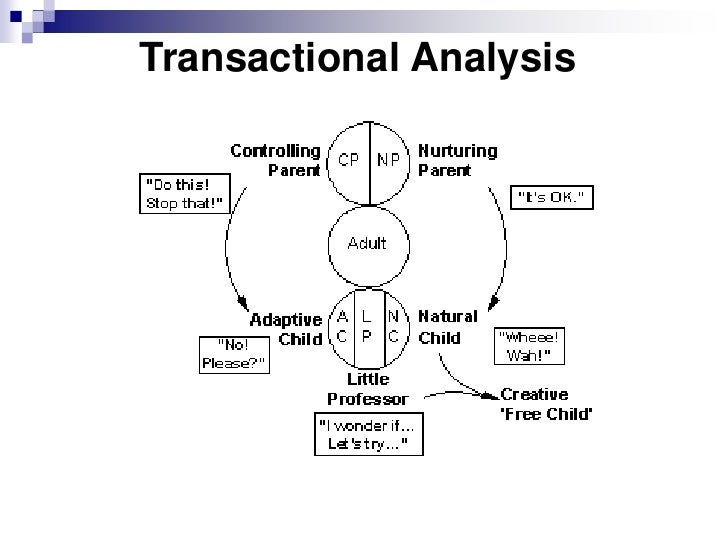 Transactional Analysis

Controlling Parent

CP

NP

Nurturing Parent

"Do this! Stop that!"

"It's OK."

Adult

Adaptive Child

A C

L P

N C

Natural Child

"No! Please?"

"Wheee! Wah!"

Little Professor

Creative 'Free Child'

"I wonder if... Let's try..."